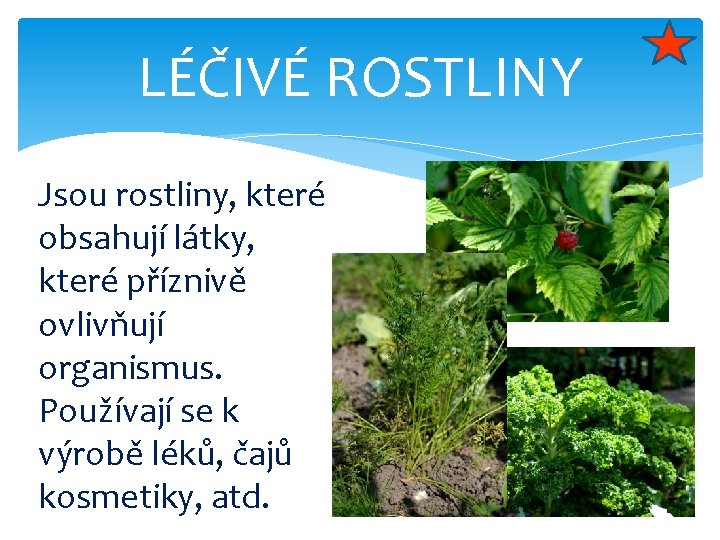 LÉČIVÉ ROSTLINY

Jsou rostliny, které obsahují látky, které příznivě ovlivňují organismus. Používají se k výrobě léků, čajů kosmetiky, atd.